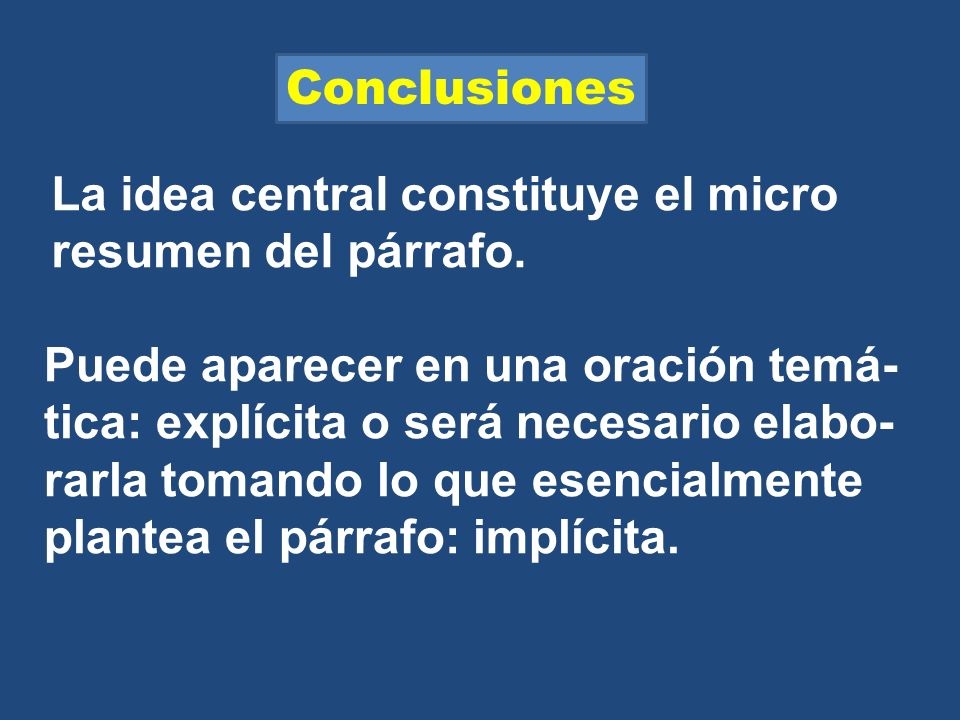 Conclusiones

La idea central constituye el micro resumen del párrafo.

Puede aparecer en una oración temática: explícita o será necesario elaborarla tomando lo que esencialmente plantea el párrafo: implícita.